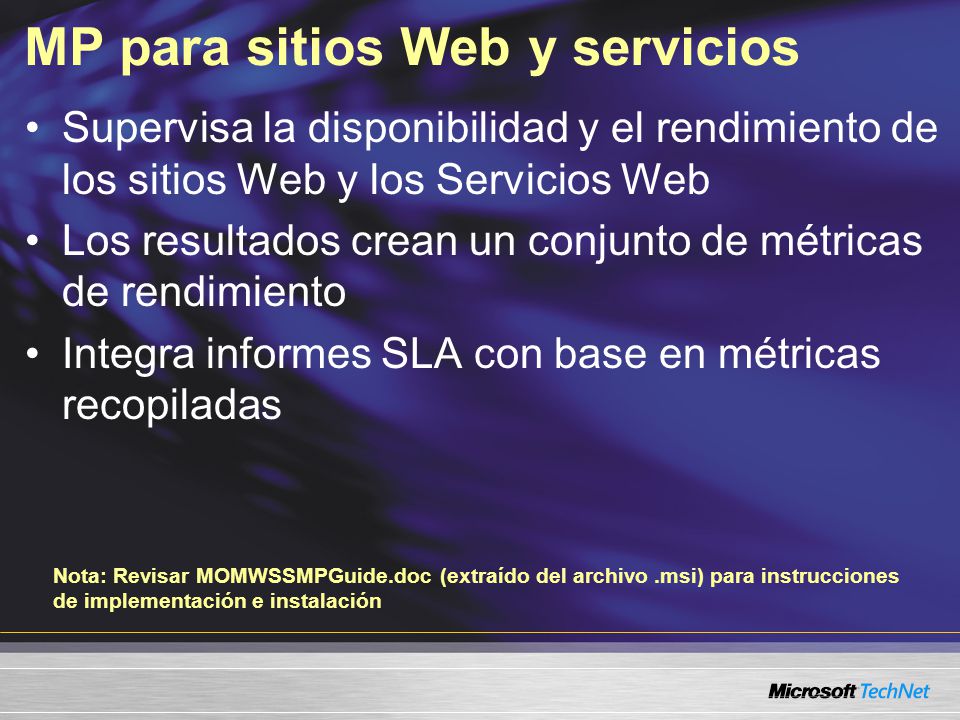 MP para sitios Web y servicios

• Supervisa la disponibilidad y el rendimiento de los sitios Web y los Servicios Web
• Los resultados crean un conjunto de métricas de rendimiento
• Integra informes SLA con base en métricas recopiladas

Nota: Revisar MOMWSSMPGuide.doc (extraído del archivo .msi) para instrucciones de implementación e instalación

Microsoft TechNet